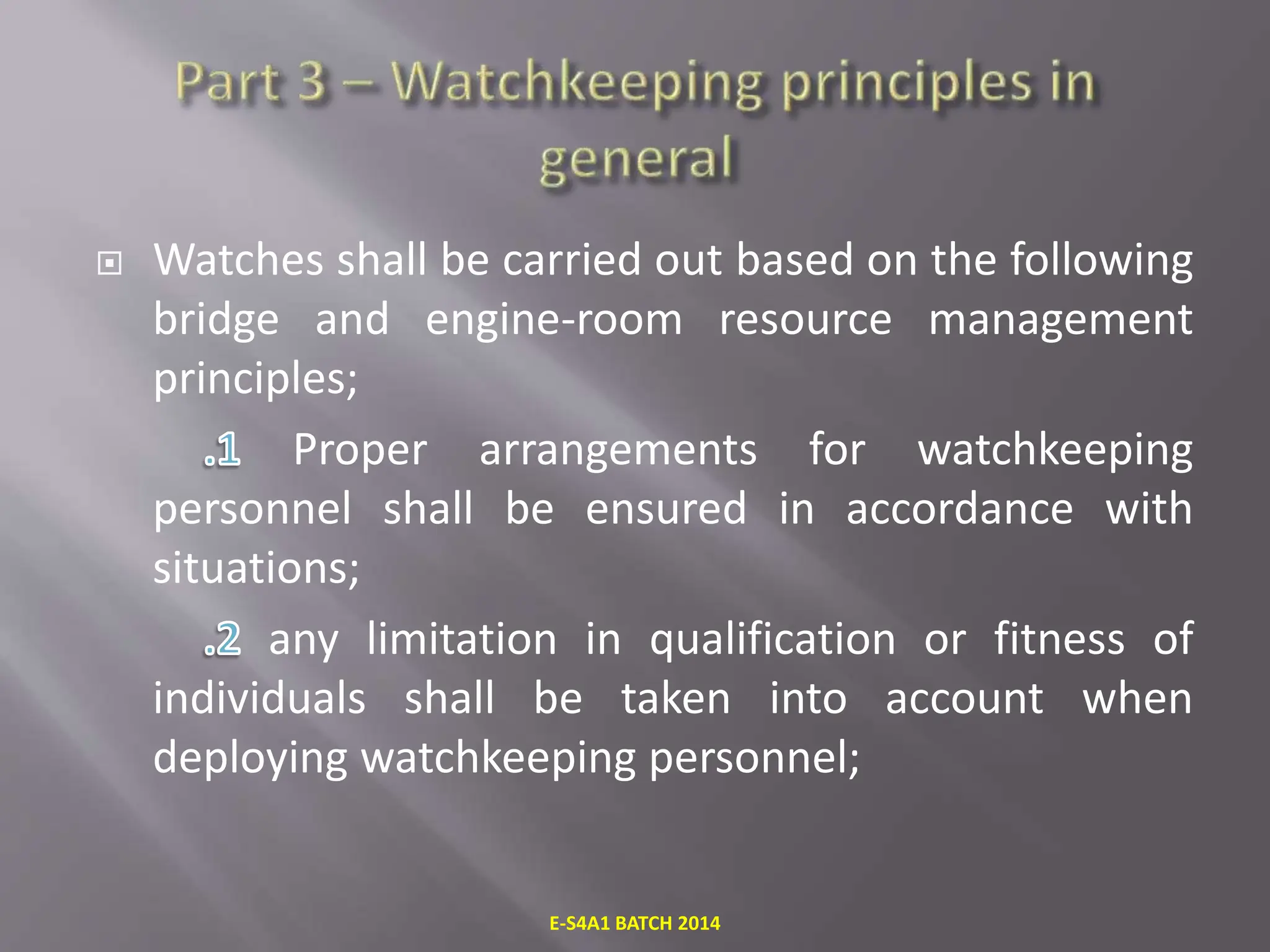 Part 3 – Watchkeeping principles in general

Watches shall be carried out based on the following bridge and engine-room resource management principles;

.1 Proper arrangements for watchkeeping personnel shall be ensured in accordance with situations;

.2 any limitation in qualification or fitness of individuals shall be taken into account when deploying watchkeeping personnel;

E-S4A1 BATCH 2014